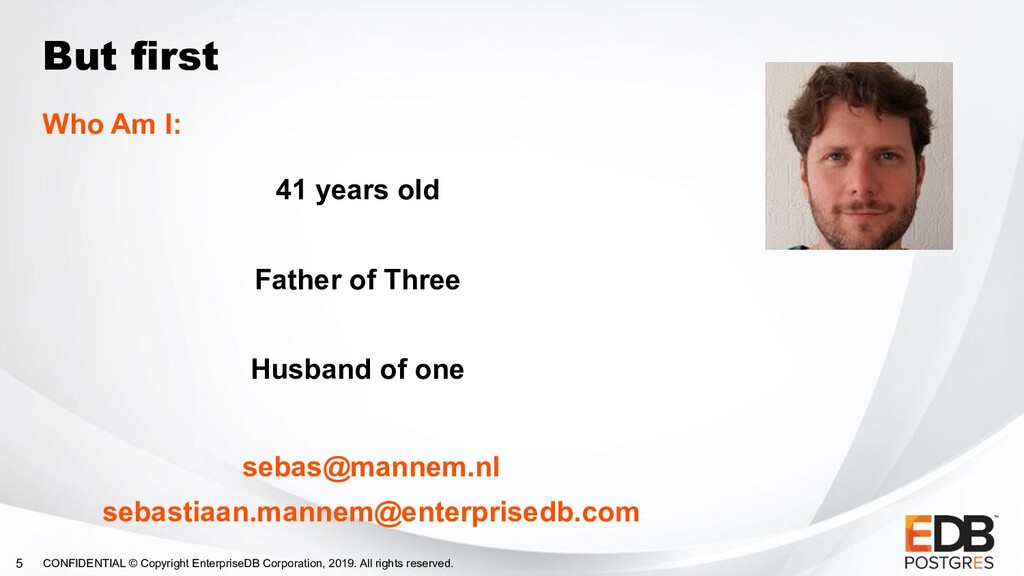 But first

Who Am I:

41 years old

Father of Three

Husband of one

sebas@mannem.nl

sebastiaan.mannem@enterprisedb.com

5 CONFIDENTIAL © Copyright EnterpriseDB Corporation, 2019. All rights reserved.

EDB POSTGRES